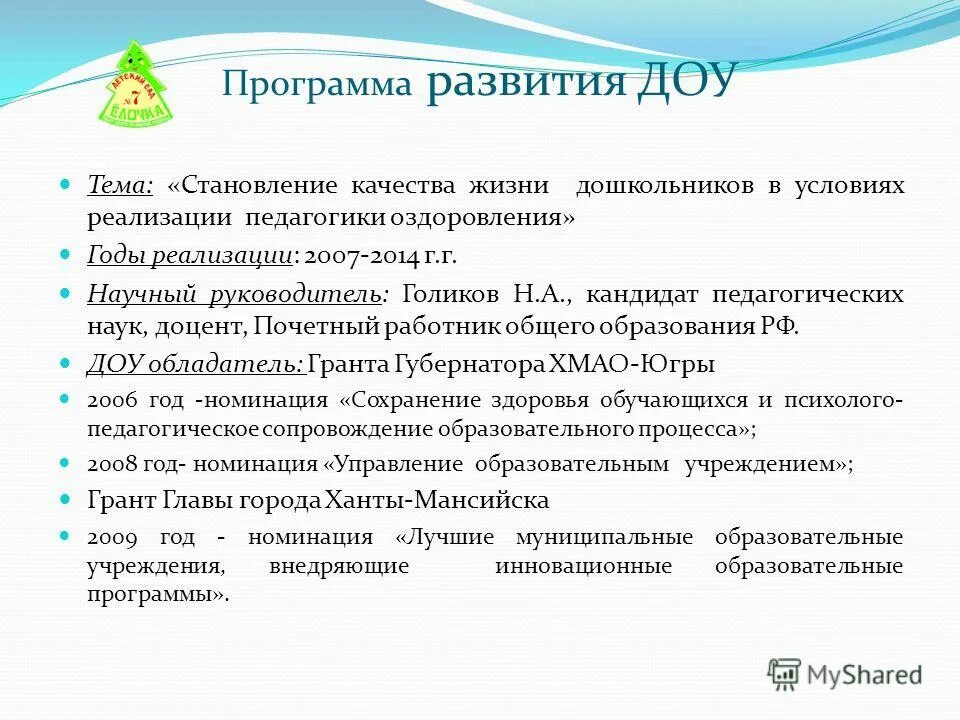 ДЕТСКИЙ САД
№7
ЁЛОЧКА

Программа развития ДОУ

Тема: «Становление качества жизни дошкольников в условиях реализации педагогики оздоровления»

Годы реализации: 2007-2014 г.г.

Научный руководитель: Голиков Н.А., кандидат педагогических наук, доцент, Почетный работник общего образования РФ.

ДОУ обладатель: Гранта Губернатора ХМАО-Югры

2006 год -номинация «Сохранение здоровья обучающихся и психолого-педагогическое сопровождение образовательного процесса»;

2008 год- номинация «Управление образовательным учреждением»;

Грант Главы города Ханты-Мансийска

2009 год - номинация «Лучшие муниципальные образовательные учреждения, внедряющие инновационные образовательные программы».

MyShared